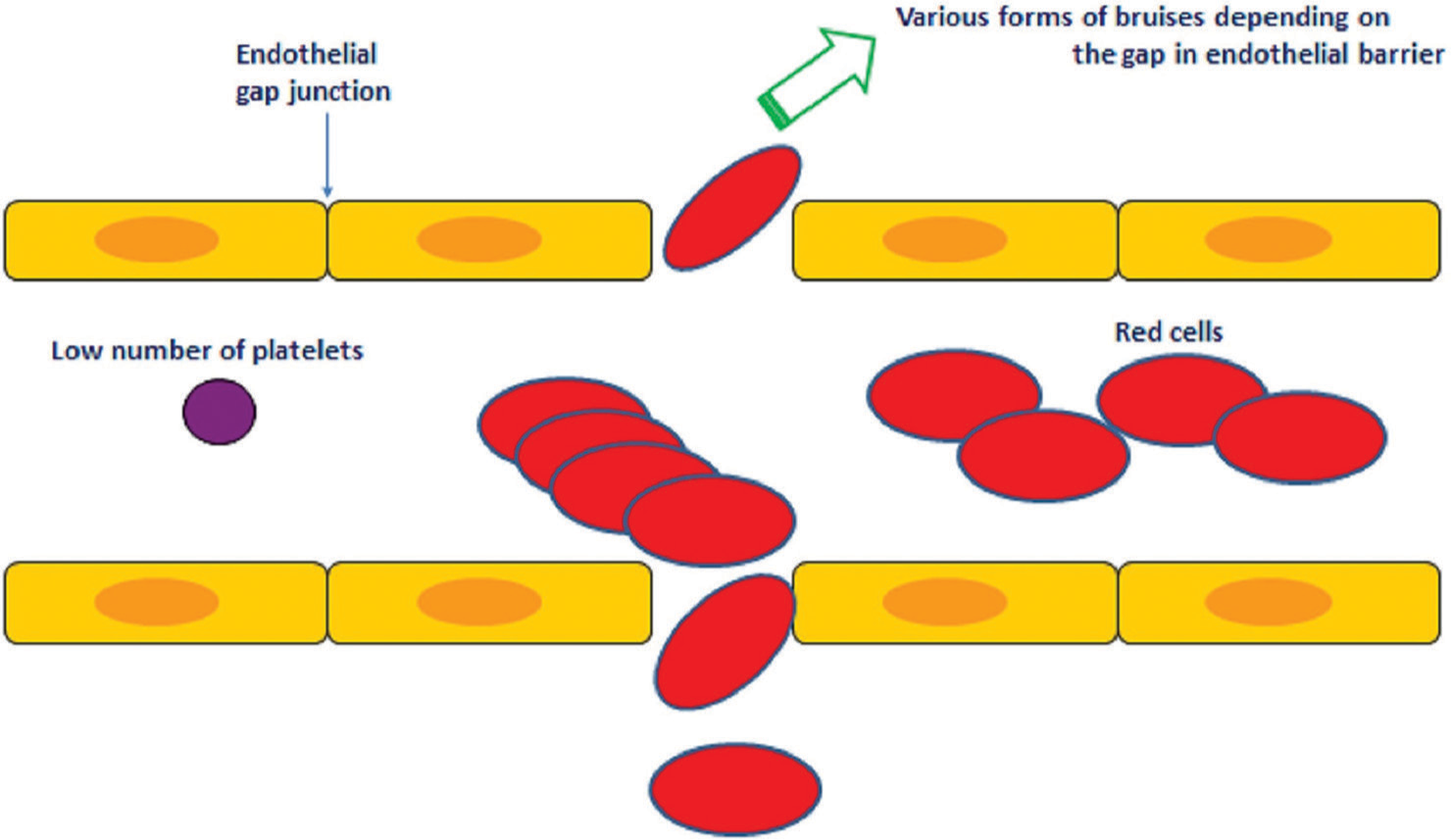 Endothelial gap junction

Various forms of bruises depending on the gap in endothelial barrier

Low number of platelets

Red cells